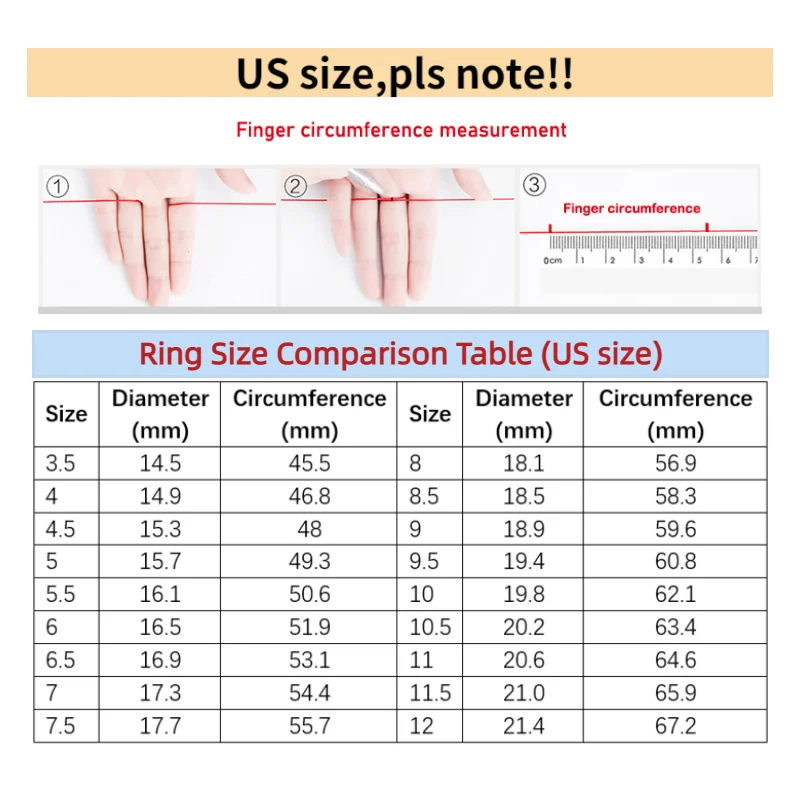 US size,pls note!!

Finger circumference measurement

①

②

③

Finger circumference

0cm 1 2 3 4 5 6 7

Ring Size Comparison Table (US size)

| Size | Diameter (mm) | Circumference (mm) | Size | Diameter (mm) | Circumference (mm) |
|---|---|---|---|---|---|
| 3.5 | 14.5 | 45.5 | 8 | 18.1 | 56.9 |
| 4 | 14.9 | 46.8 | 8.5 | 18.5 | 58.3 |
| 4.5 | 15.3 | 48 | 9 | 18.9 | 59.6 |
| 5 | 15.7 | 49.3 | 9.5 | 19.4 | 60.8 |
| 5.5 | 16.1 | 50.6 | 10 | 19.8 | 62.1 |
| 6 | 16.5 | 51.9 | 10.5 | 20.2 | 63.4 |
| 6.5 | 16.9 | 53.1 | 11 | 20.6 | 64.6 |
| 7 | 17.3 | 54.4 | 11.5 | 21.0 | 65.9 |
| 7.5 | 17.7 | 55.7 | 12 | 21.4 | 67.2 |